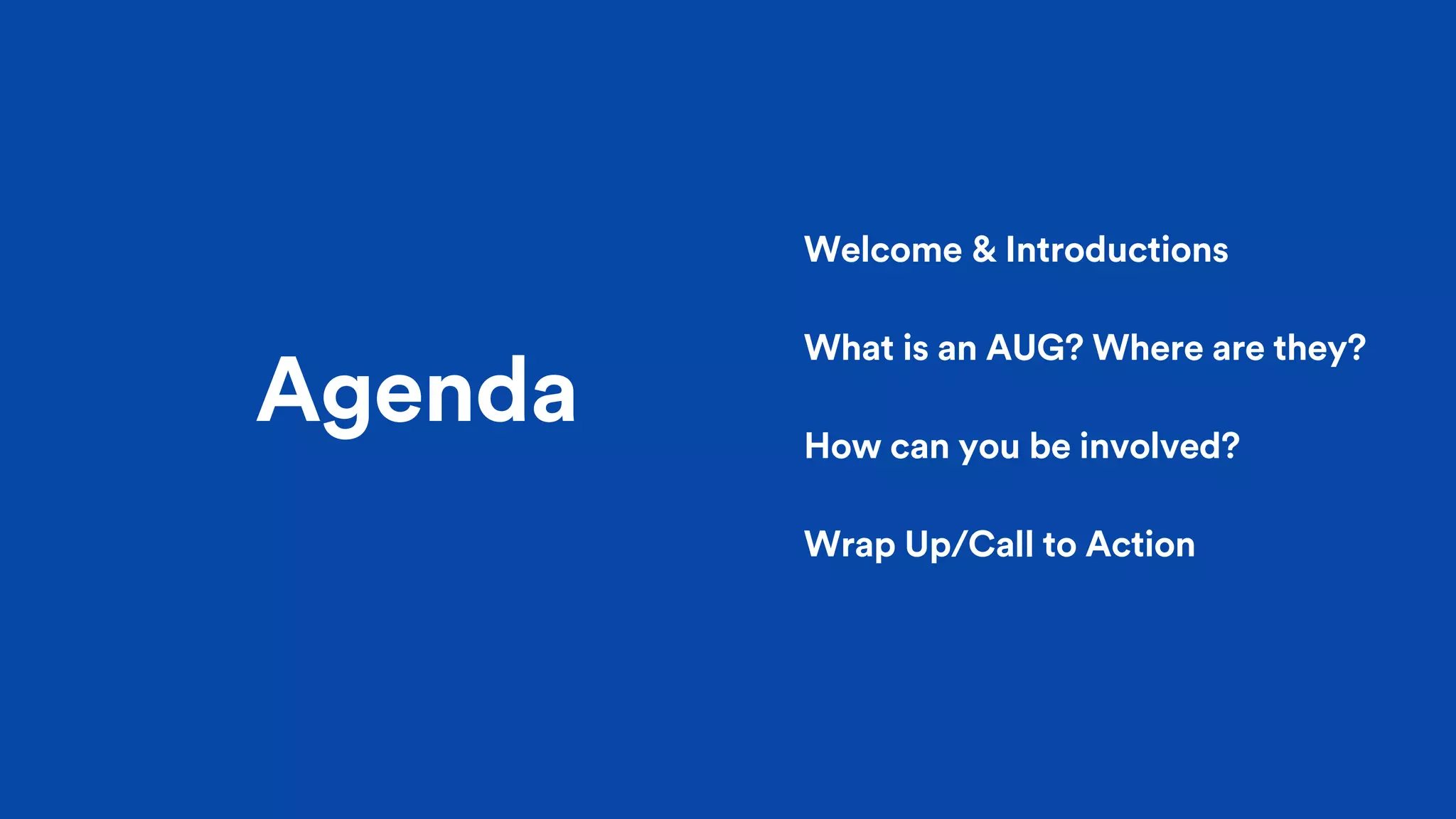 Agenda

Welcome & Introductions

What is an AUG? Where are they?

How can you be involved?

Wrap Up/Call to Action